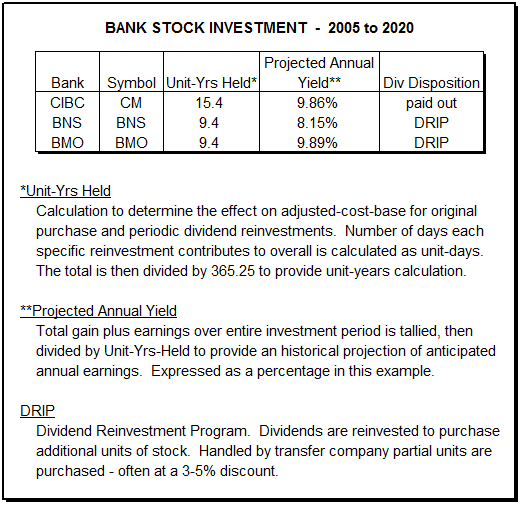 BANK STOCK INVESTMENT - 2005 to 2020

| Bank | Symbol | Unit-Yrs Held* | Projected Annual Yield** | Div Disposition |
|---|---|---|---|---|
| CIBC | CM | 15.4 | 9.86% | paid out |
| BNS | BNS | 9.4 | 8.15% | DRIP |
| BMO | BMO | 9.4 | 9.89% | DRIP |

*Unit-Yrs Held
Calculation to determine the effect on adjusted-cost-base for original purchase and periodic dividend reinvestments. Number of days each specific reinvestment contributes to overall is calculated as unit-days. The total is then divided by 365.25 to provide unit-years calculation.

**Projected Annual Yield
Total gain plus earnings over entire investment period is tallied, then divided by Unit-Yrs-Held to provide an historical projection of anticipated annual earnings. Expressed as a percentage in this example.

DRIP
Dividend Reinvestment Program. Dividends are reinvested to purchase additional units of stock. Handled by transfer company partial units are purchased - often at a 3-5% discount.